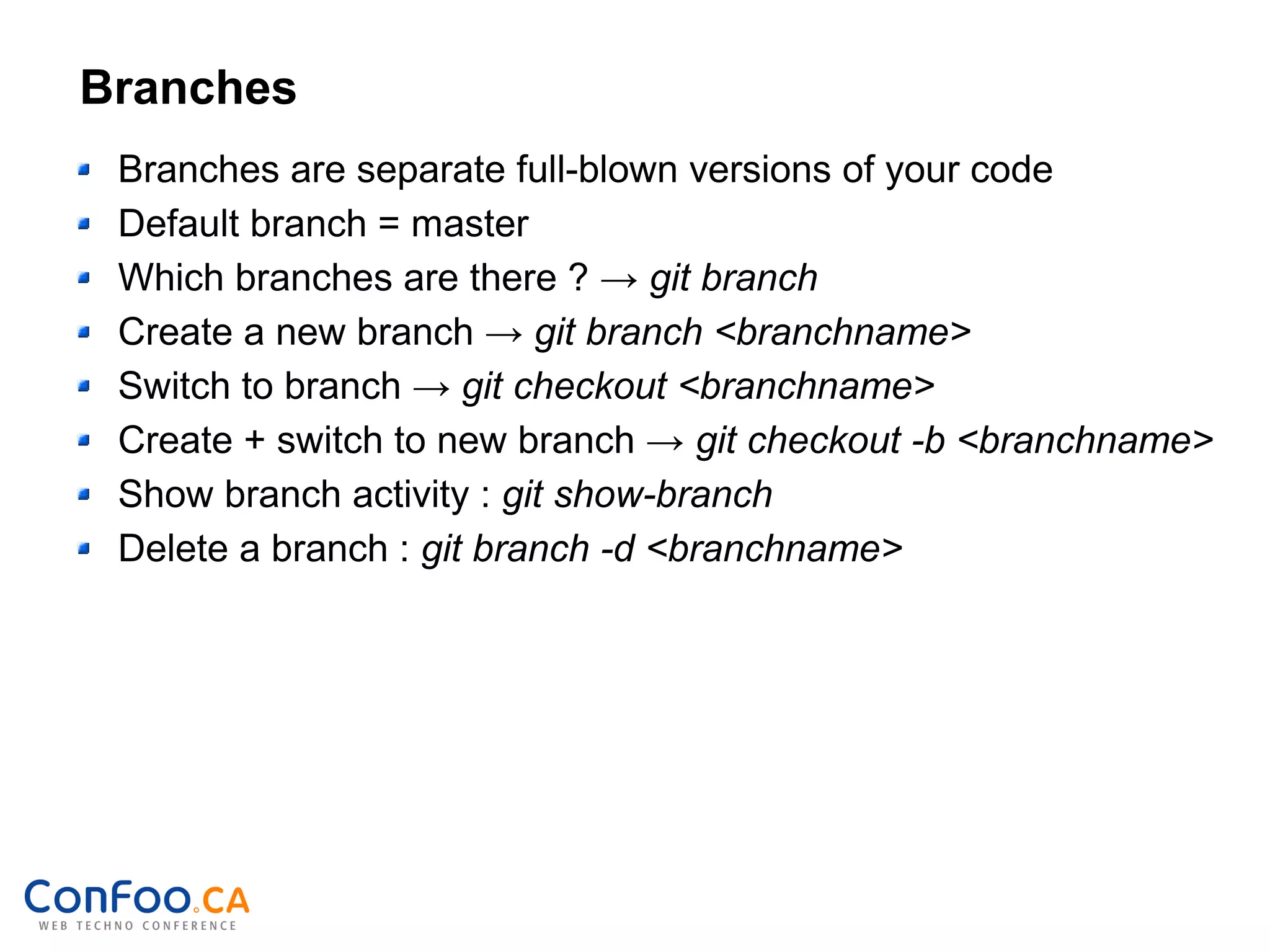 Branches

- Branches are separate full-blown versions of your code
- Default branch = master
- Which branches are there ? → git branch
- Create a new branch → git branch <branchname>
- Switch to branch → git checkout <branchname>
- Create + switch to new branch → git checkout -b <branchname>
- Show branch activity : git show-branch
- Delete a branch : git branch -d <branchname>

ConFoo.CA
WEB TECHNO CONFERENCE